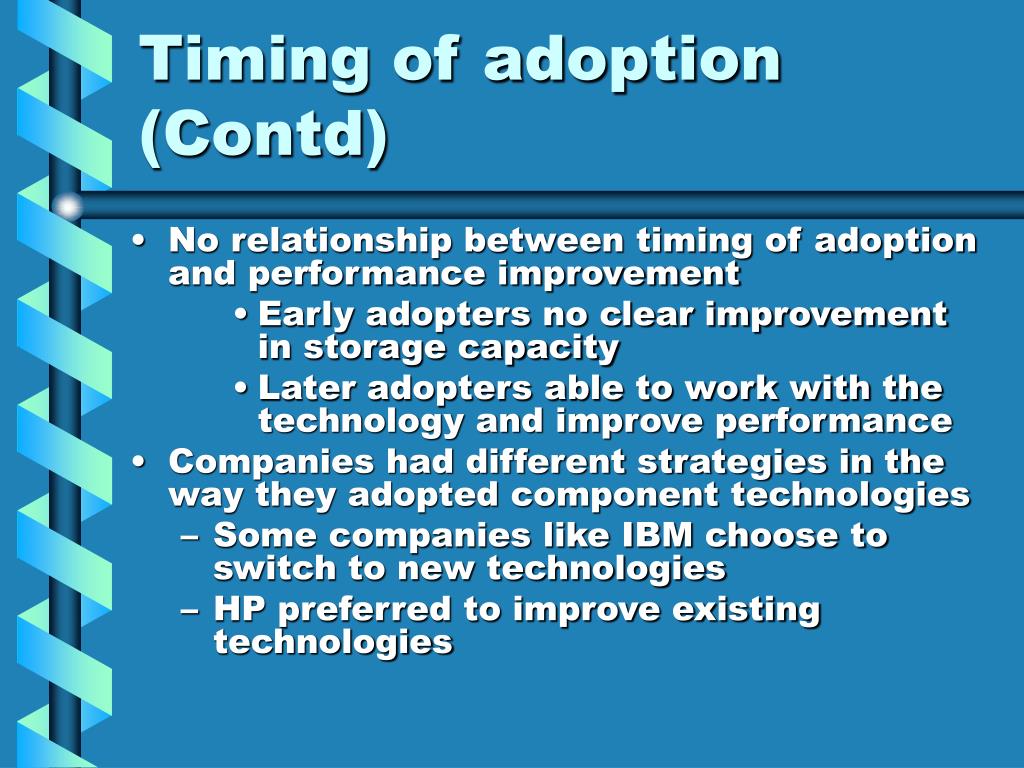 Timing of adoption (Contd)

• No relationship between timing of adoption and performance improvement
• Early adopters no clear improvement in storage capacity
• Later adopters able to work with the technology and improve performance
• Companies had different strategies in the way they adopted component technologies
– Some companies like IBM choose to switch to new technologies
– HP preferred to improve existing technologies